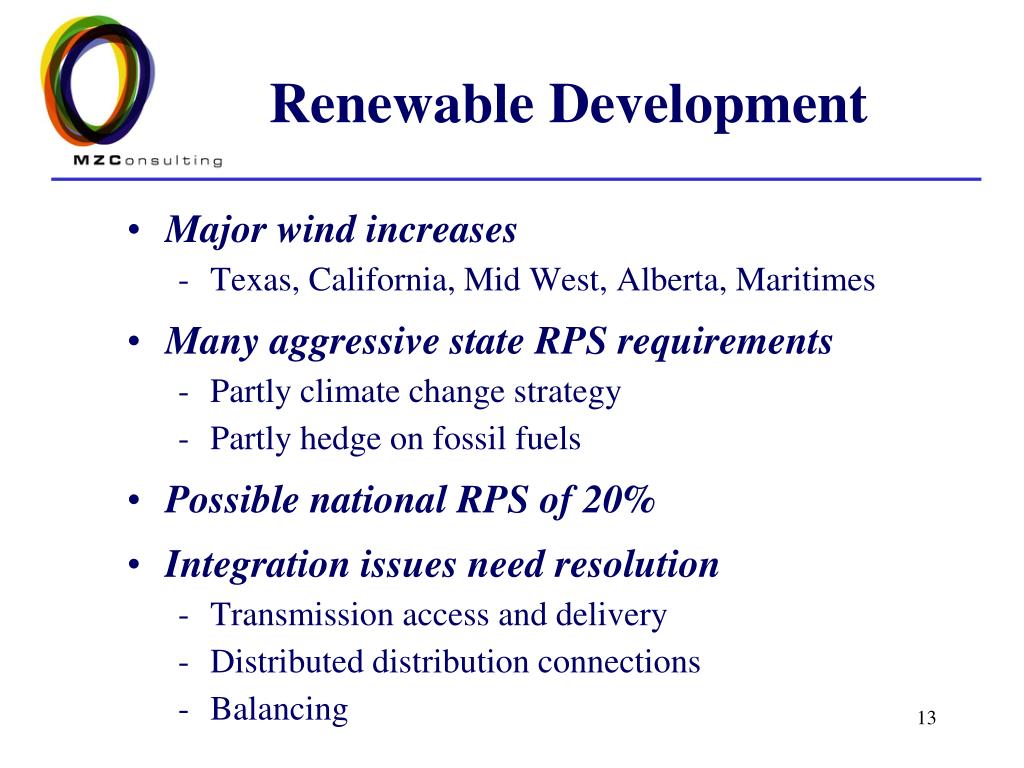 MZConsulting

Renewable Development

• Major wind increases
- Texas, California, Mid West, Alberta, Maritimes

• Many aggressive state RPS requirements
- Partly climate change strategy
- Partly hedge on fossil fuels

• Possible national RPS of 20%

• Integration issues need resolution
- Transmission access and delivery
- Distributed distribution connections
- Balancing

13